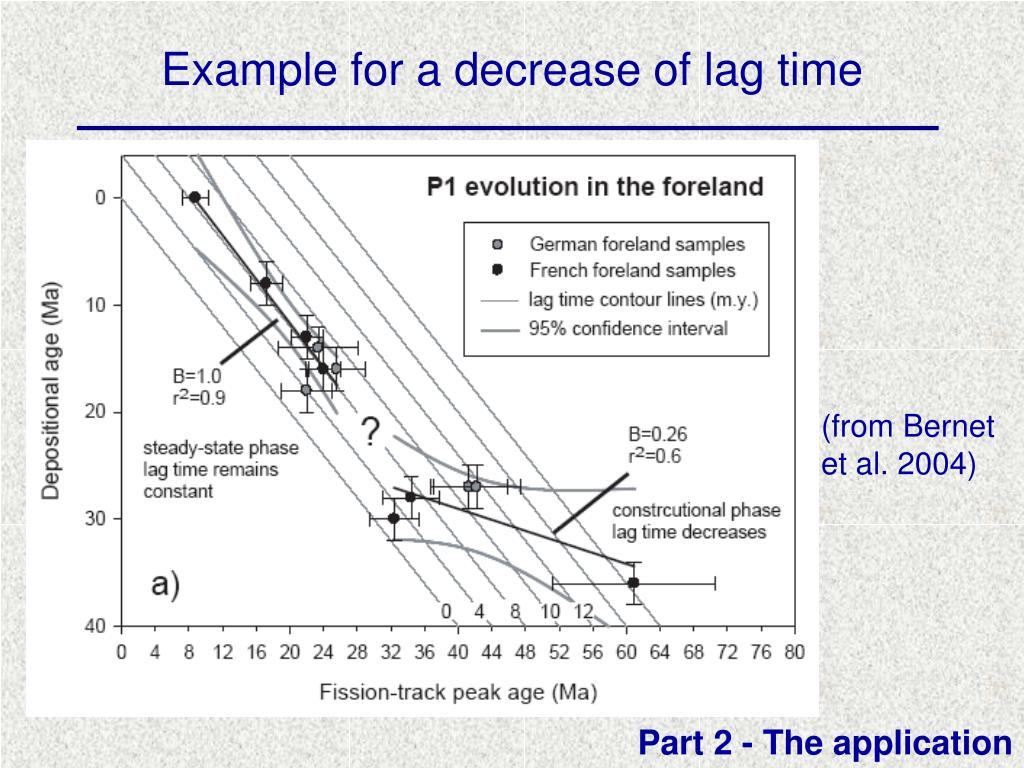 Example for a decrease of lag time

P1 evolution in the foreland

German foreland samples
French foreland samples
lag time contour lines (m.y.)
95% confidence interval

B=1.0
$r^2$=0.9

steady-state phase lag time remains constant

?

B=0.26
$r^2$=0.6

constrcutional phase lag time decreases

a)

0 4 8 10 12

Depositional age (Ma)

0
10
20
30
40

0 4 8 12 16 20 24 28 32 36 40 44 48 52 56 60 64 68 72 76 80

Fission-track peak age (Ma)

(from Bernet et al. 2004)

Part 2 - The application